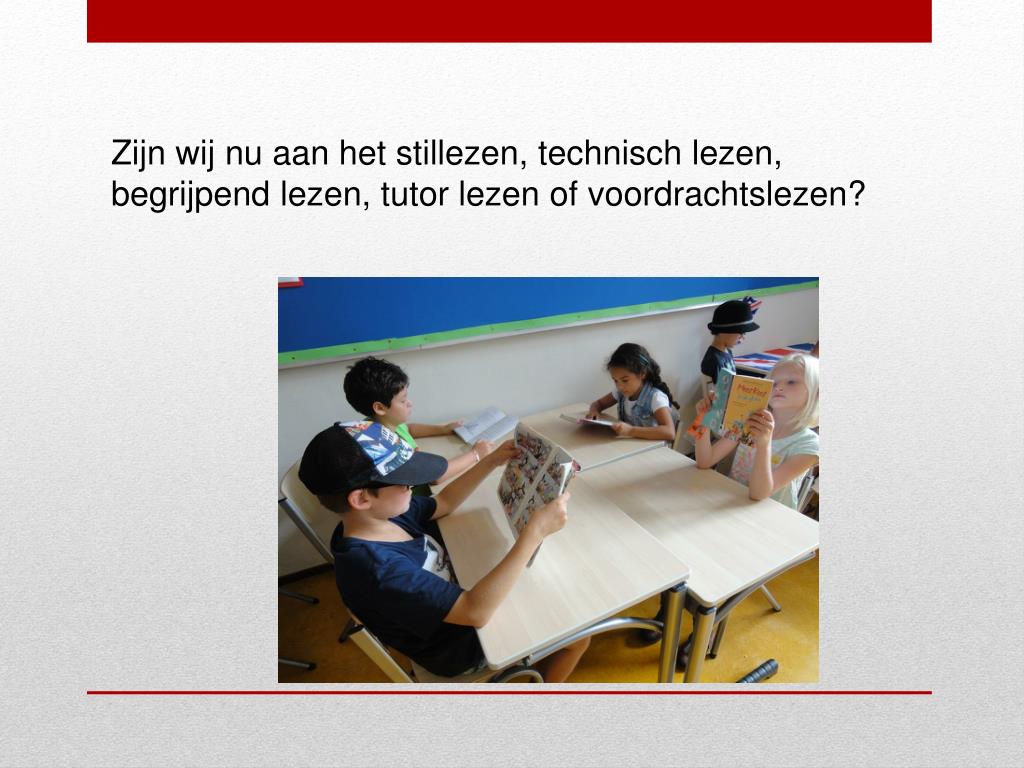 Zijn wij nu aan het stillezen, technisch lezen, begrijpend lezen, tutor lezen of voordrachtslezen?